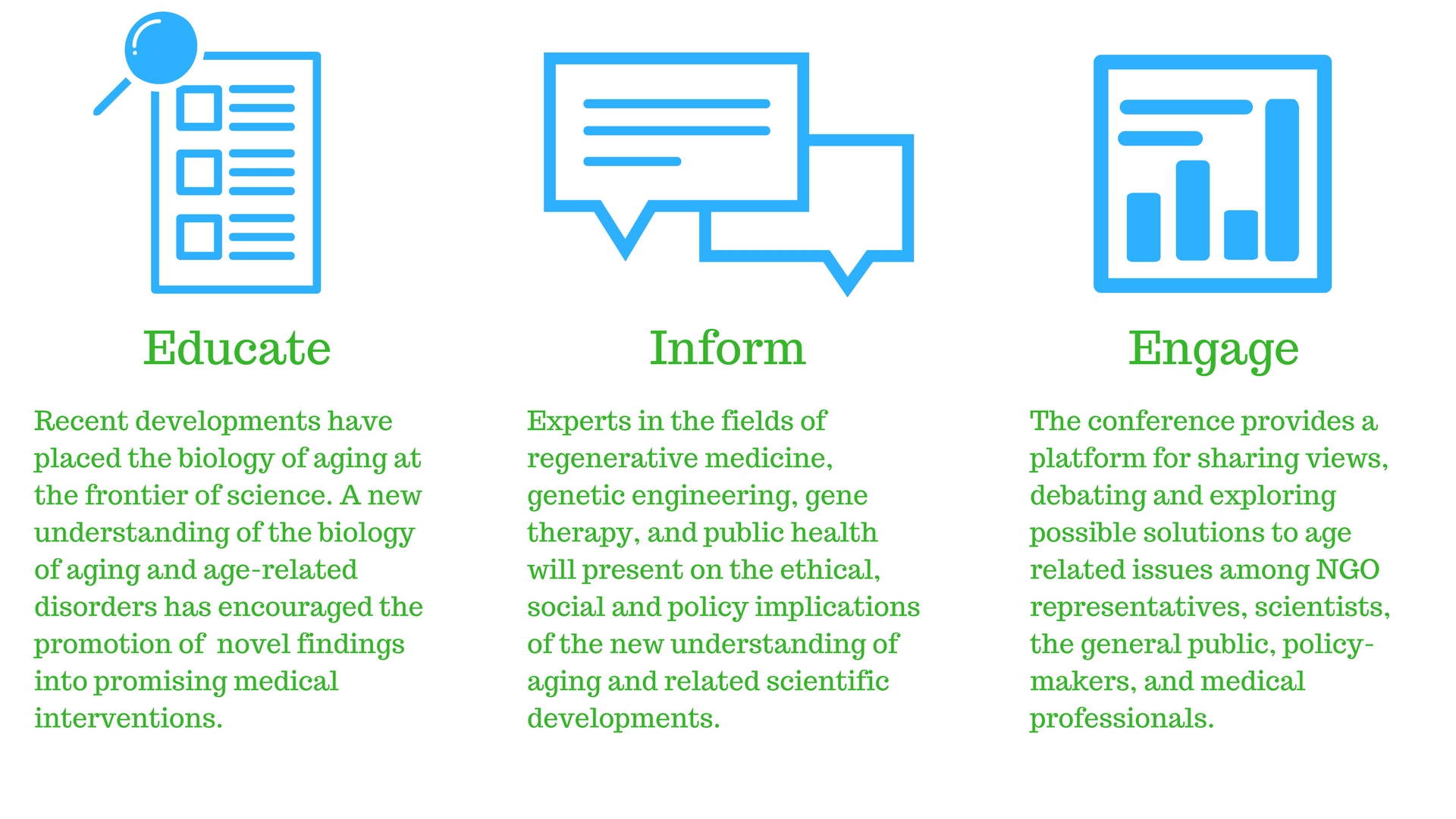 Educate

Recent developments have placed the biology of aging at the frontier of science. A new understanding of the biology of aging and age-related disorders has encouraged the promotion of  novel findings into promising medical interventions.

Inform

Experts in the fields of regenerative medicine, genetic engineering, gene therapy, and public health will present on the ethical, social and policy implications of the new understanding of aging and related scientific developments.

Engage

The conference provides a platform for sharing views, debating and exploring possible solutions to age related issues among NGO representatives, scientists, the general public, policy-makers, and medical professionals.